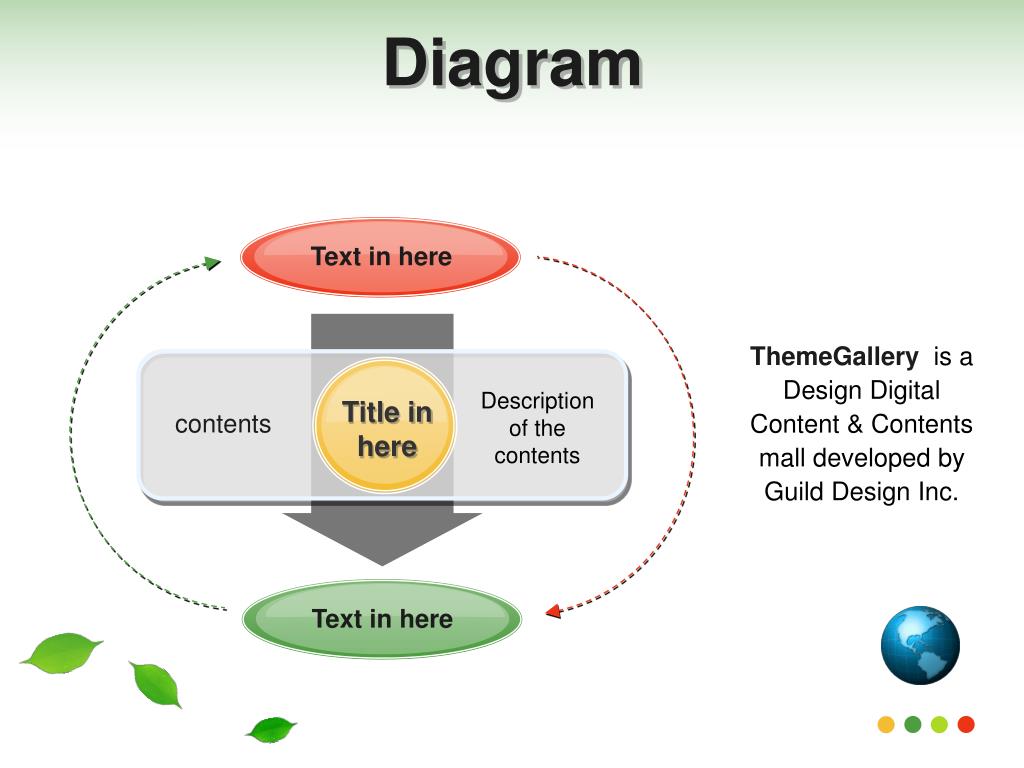 Diagram

Text in here

contents

Title in here

Description of the contents

Text in here

ThemeGallery is a Design Digital Content & Contents mall developed by Guild Design Inc.